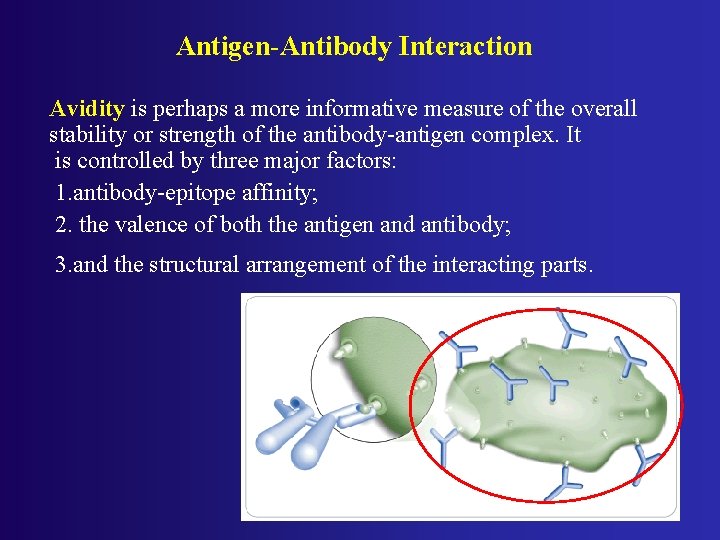 Antigen-Antibody Interaction

Avidity is perhaps a more informative measure of the overall stability or strength of the antibody-antigen complex. It is controlled by three major factors:

1.antibody-epitope affinity;

2. the valence of both the antigen and antibody;

3.and the structural arrangement of the interacting parts.